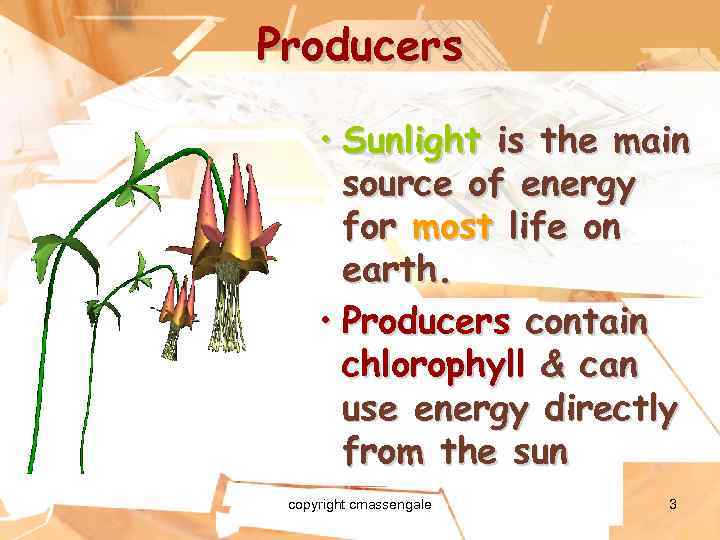 Producers

• Sunlight is the main source of energy for most life on earth.

• Producers contain chlorophyll & can use energy directly from the sun

copyright cmassengale

3